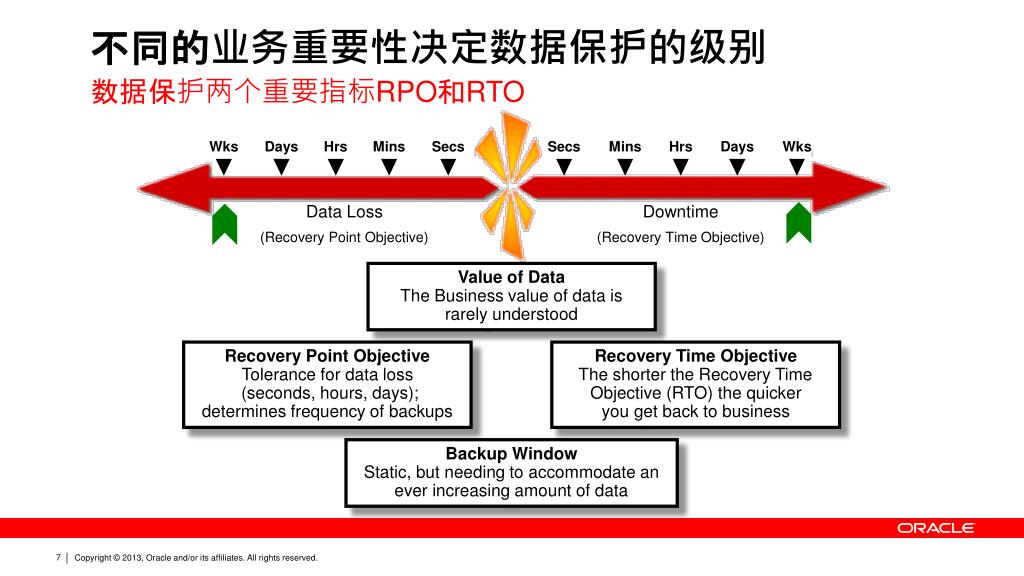 不同的业务重要性决定数据保护的级别
数据保护两个重要指标RPO和RTO

Wks Days Hrs Mins Secs Secs Mins Hrs Days Wks

Data Loss
(Recovery Point Objective)

Downtime
(Recovery Time Objective)

Value of Data
The Business value of data is rarely understood

Recovery Point Objective
Tolerance for data loss (seconds, hours, days); determines frequency of backups

Recovery Time Objective
The shorter the Recovery Time Objective (RTO) the quicker you get back to business

Backup Window
Static, but needing to accommodate an ever increasing amount of data

ORACLE

7 | Copyright © 2013, Oracle and/or its affiliates. All rights reserved.